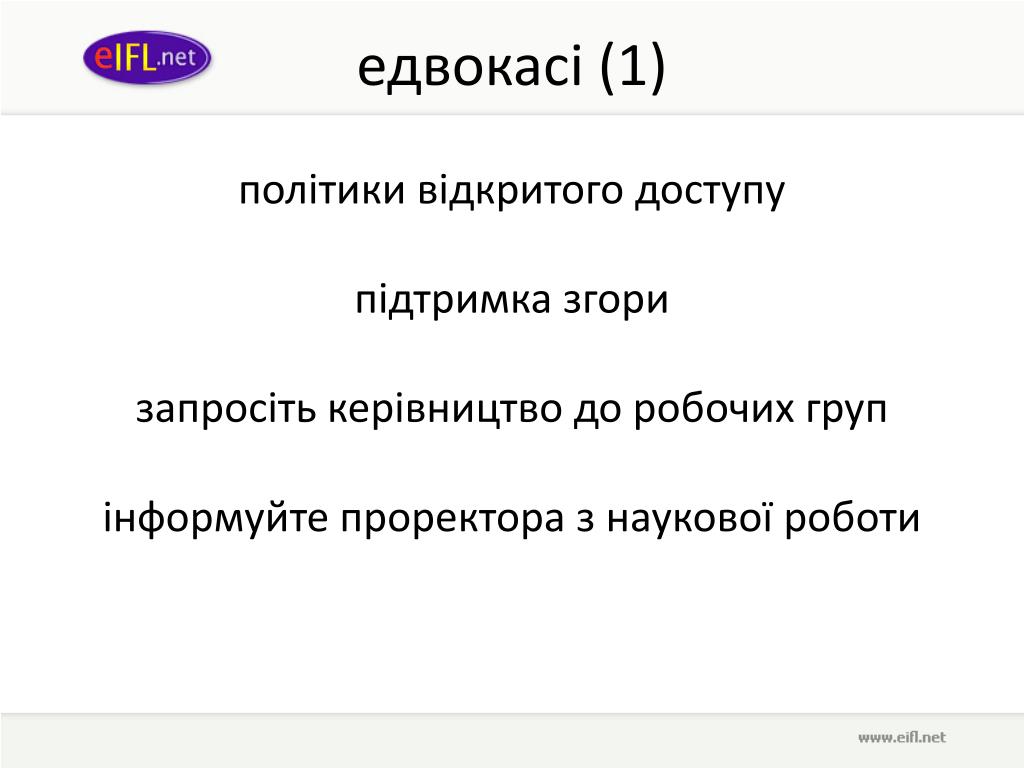 eIFL.net

едвокасі (1)

політики відкритого доступу

підтримка згори

запросіть керівництво до робочих груп

інформуйте проректора з наукової роботи

www.eifl.net